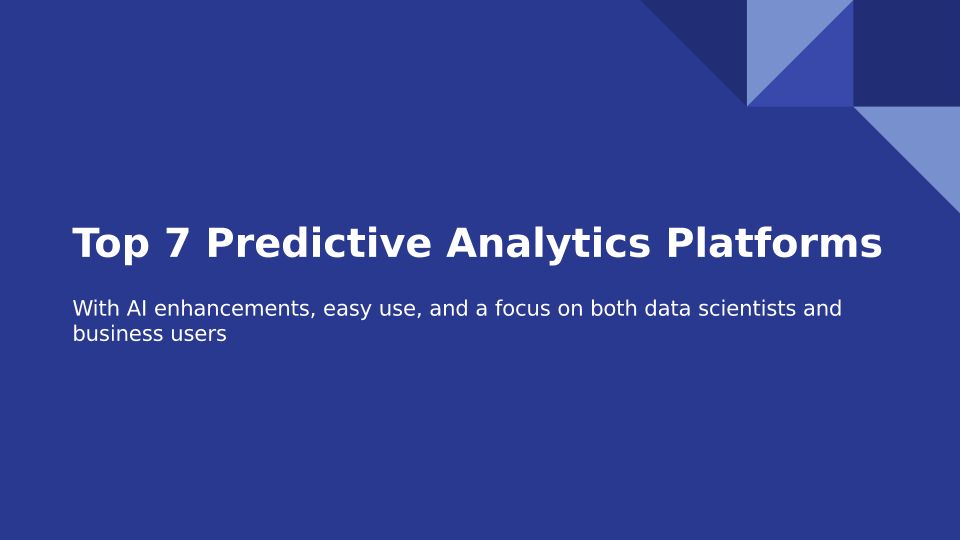 Top 7 Predictive Analytics Platforms

With AI enhancements, easy use, and a focus on both data scientists and business users